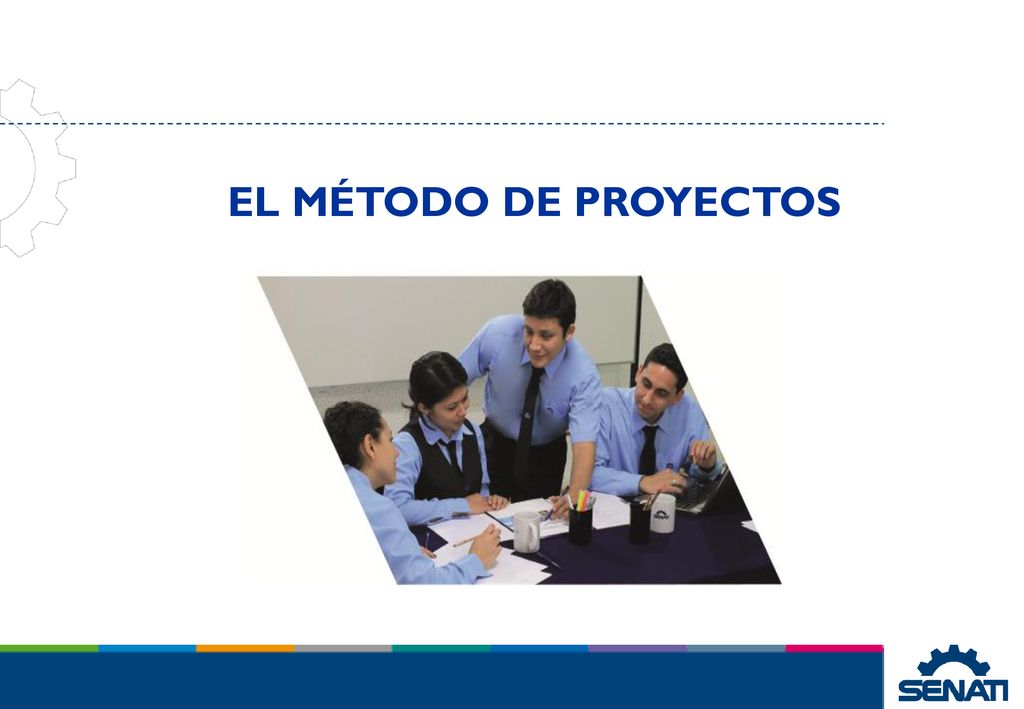 EL MÉTODO DE PROYECTOS

SENATI